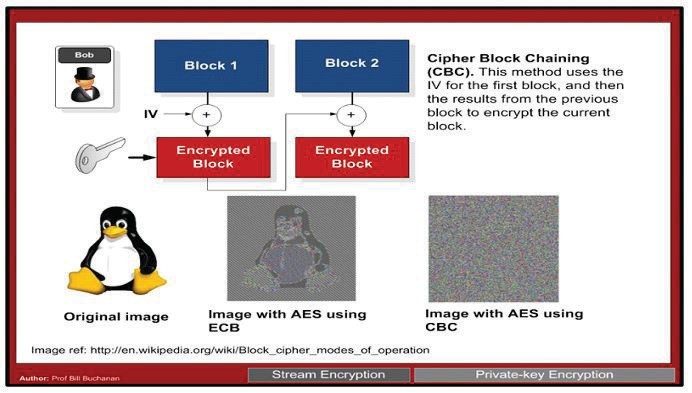 Bob

Block 1

Block 2

IV

+

+

Encrypted Block

Encrypted Block

**Cipher Block Chaining (CBC).** This method uses the IV for the first block, and then the results from the previous block to encrypt the current block.

Original image

Image with AES using ECB

Image with AES using CBC

Image ref: http://en.wikipedia.org/wiki/Block_cipher_modes_of_operation

Author: Prof Bill Buchanan

Stream Encryption

Private-key Encryption